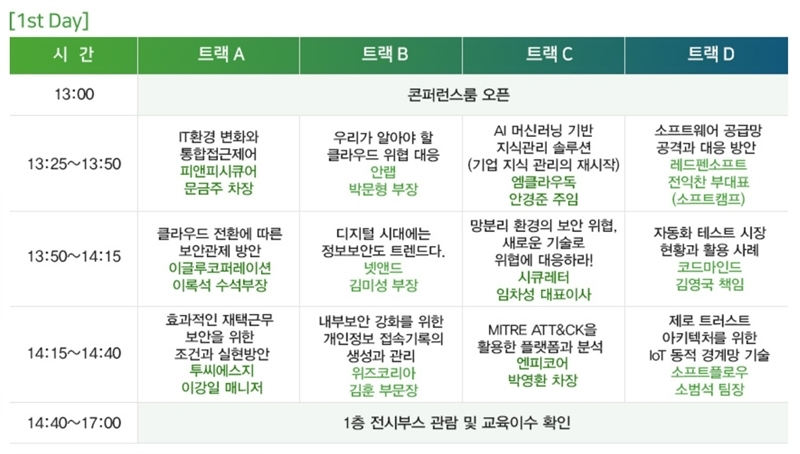 [1st Day]

| 시 간 | 트랙 A | 트랙 B | 트랙 C | 트랙 D |
|---|---|---|---|---|
| 13:00 | 콘퍼런스룸 오픈 | | | |
| 13:25~13:50 | IT환경 변화와 통합접근제어 피앤피시큐어 문금주 차장 | 우리가 알아야 할 클라우드 위협 대응 안랩 박문형 부장 | AI 머신러닝 기반 지식관리 솔루션 (기업 지식 관리의 재시작) 엠클라우독 안경준 주임 | 소프트웨어 공급망 공격과 대응 방안 레드펜소프트 전익찬 부대표 (소프트캠프) |
| 13:50~14:15 | 클라우드 전환에 따른 보안관제 방안 이글루코퍼레이션 이록석 수석부장 | 디지털 시대에는 정보보안도 트렌드다. 넷앤드 김미성 부장 | 망분리 환경의 보안 위협, 새로운 기술로 위협에 대응하라! 시큐레터 임차성 대표이사 | 자동화 테스트 시장 현황과 활용 사례 코드마인드 김영국 책임 |
| 14:15~14:40 | 효과적인 재택근무 보안을 위한 조건과 실현방안 투씨에스지 이강일 매니저 | 내부보안 강화를 위한 개인정보 접속기록의 생성과 관리 위즈코리아 김훈 부문장 | MITRE ATT&CK을 활용한 플랫폼과 분석 엔피코어 박영환 차장 | 제로 트러스트 아키텍처를 위한 IoT 동적 경계망 기술 소프트플로우 소범석 팀장 |
| 14:40~17:00 | 1층 전시부스 관람 및 교육이수 확인 | | | |